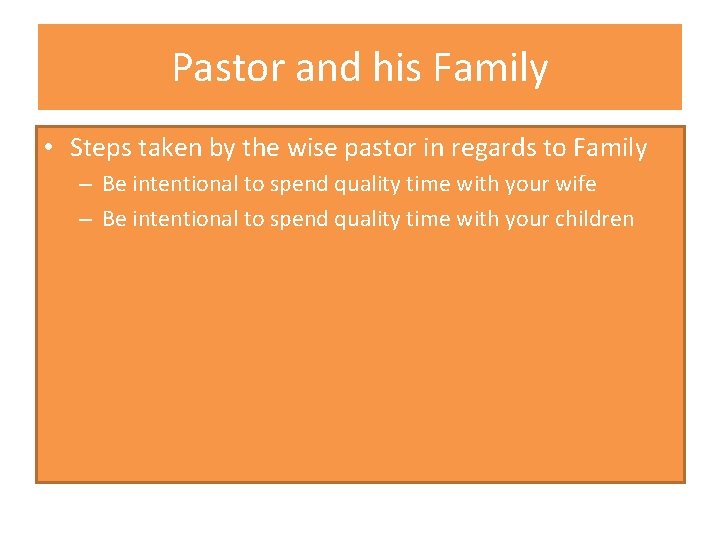 Pastor and his Family

• Steps taken by the wise pastor in regards to Family
– Be intentional to spend quality time with your wife
– Be intentional to spend quality time with your children